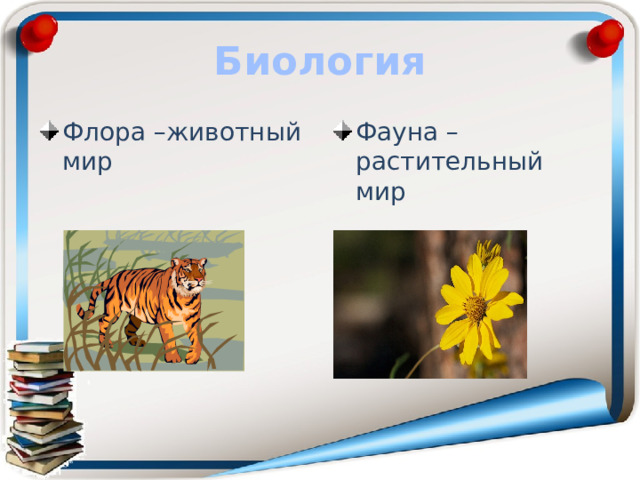 Биология

Флора –животный мир

Фауна – растительный мир